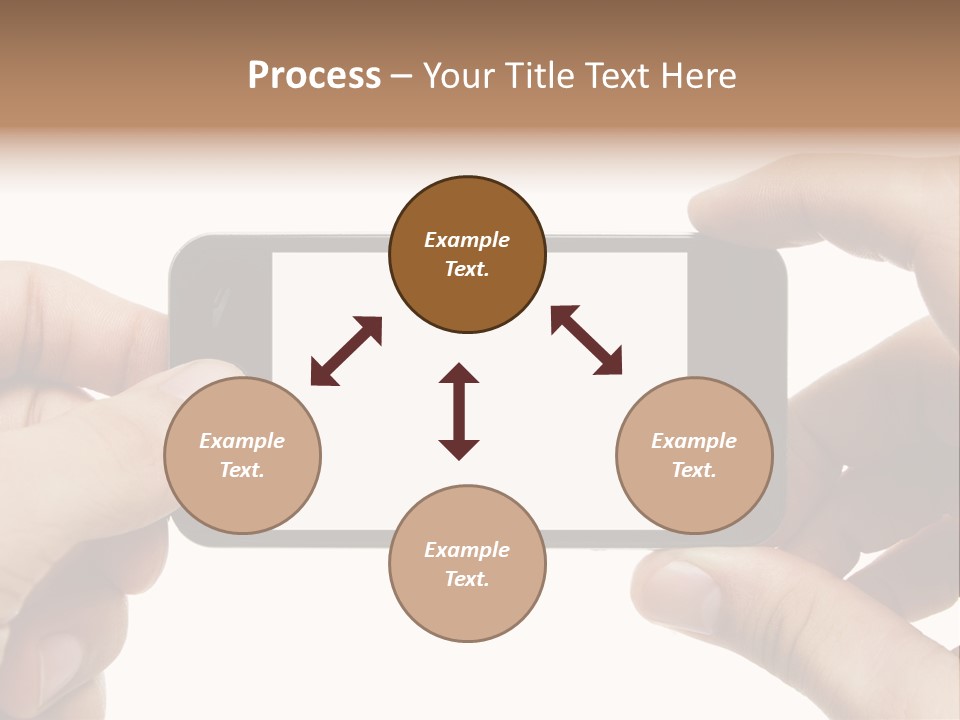 Process – Your Title Text Here

Example Text.

Example Text.

Example Text.

Example Text.